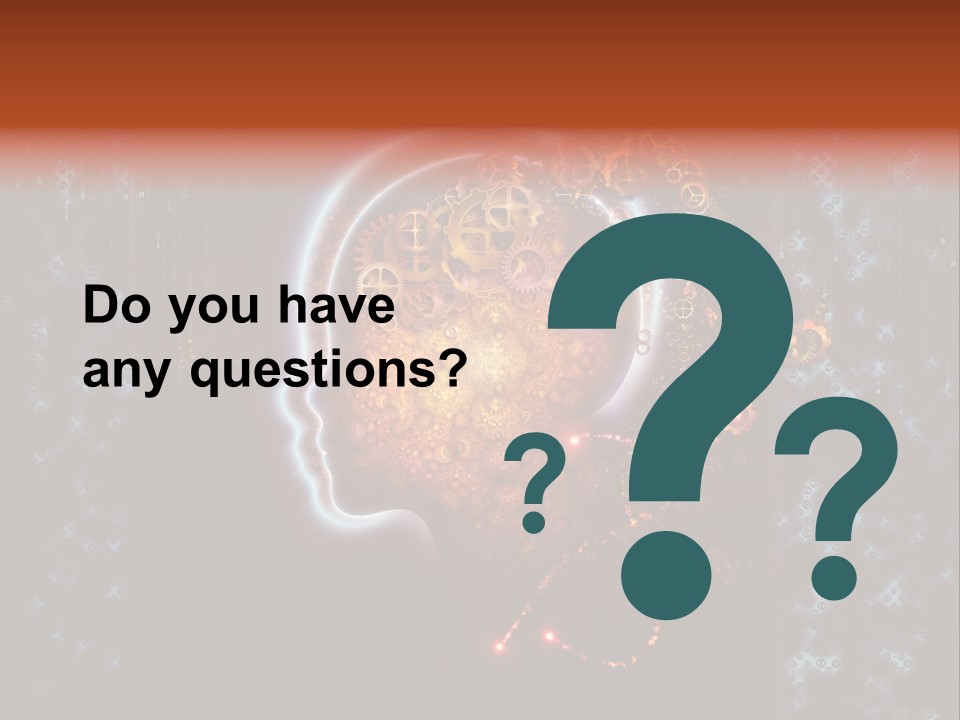 Do you have any questions?

? ? ?